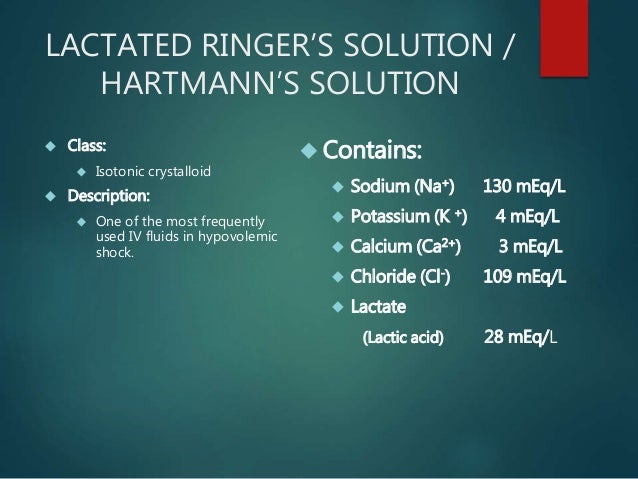 LACTATED RINGER'S SOLUTION / HARTMANN'S SOLUTION

Class:

Isotonic crystalloid

Description:

One of the most frequently used IV fluids in hypovolemic shock.

Contains:

Sodium ($Na^+$) 130 mEq/L

Potassium ($K^+$) 4 mEq/L

Calcium ($Ca^{2+}$) 3 mEq/L

Chloride ($Cl^-$) 109 mEq/L

Lactate

(Lactic acid) 28 mEq/L